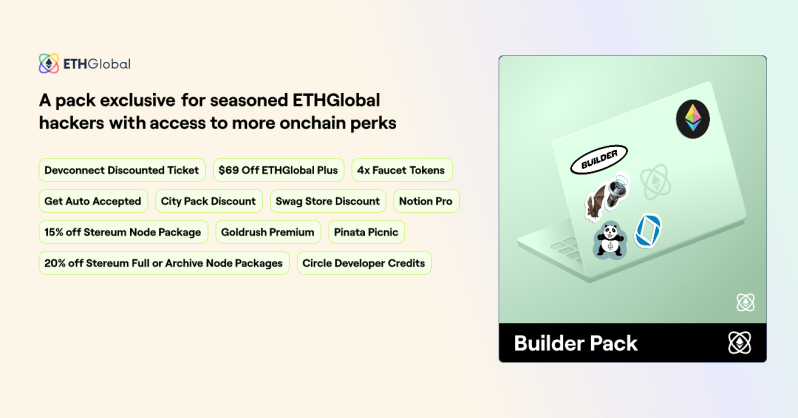 ETHGlobal

A pack exclusive for seasoned ETHGlobal hackers with access to more onchain perks

Devconnect Discounted Ticket
$69 Off ETHGlobal Plus
4x Faucet Tokens
Get Auto Accepted
City Pack Discount
Swag Store Discount
Notion Pro
15% off Stereum Node Package
Goldrush Premium
Pinata Picnic
20% off Stereum Full or Archive Node Packages
Circle Developer Credits

BUILDER

Builder Pack